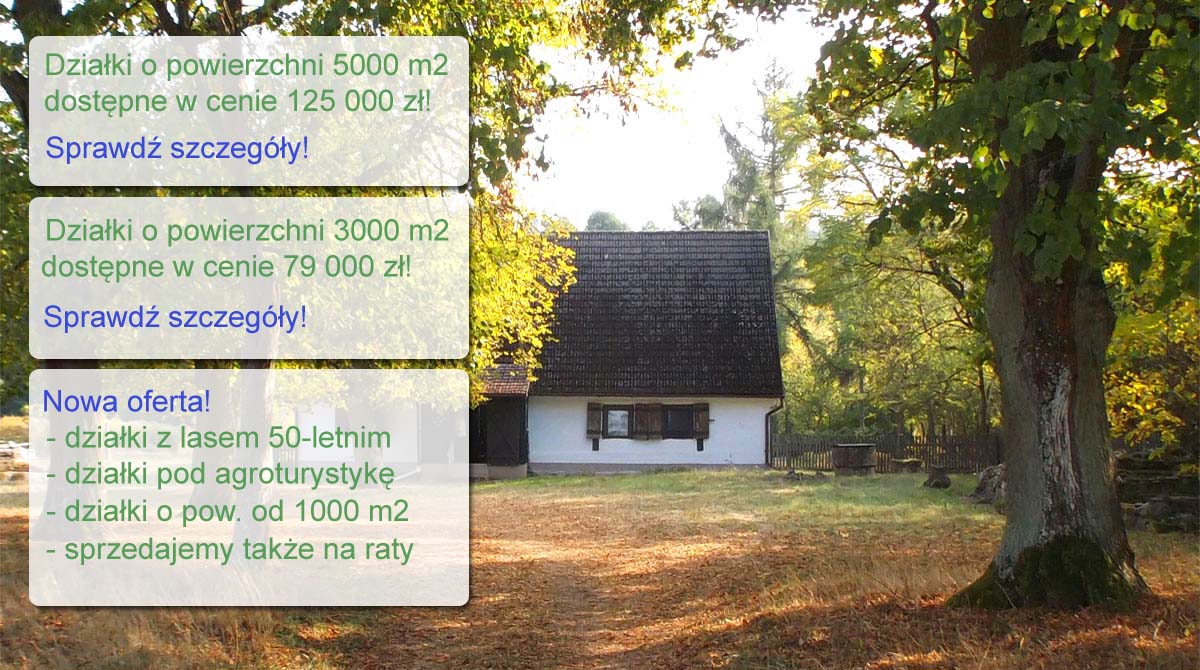 Działki o powierzchni 5000 m2 dostępne w cenie 125 000 zł!

Sprawdź szczegóły!

Działki o powierzchni 3000 m2 dostępne w cenie 79 000 zł!

Sprawdź szczegóły!

Nowa oferta!
- działki z lasem 50-letnim
- działki pod agroturystykę
- działki o pow. od 1000 m2
- sprzedajemy także na raty